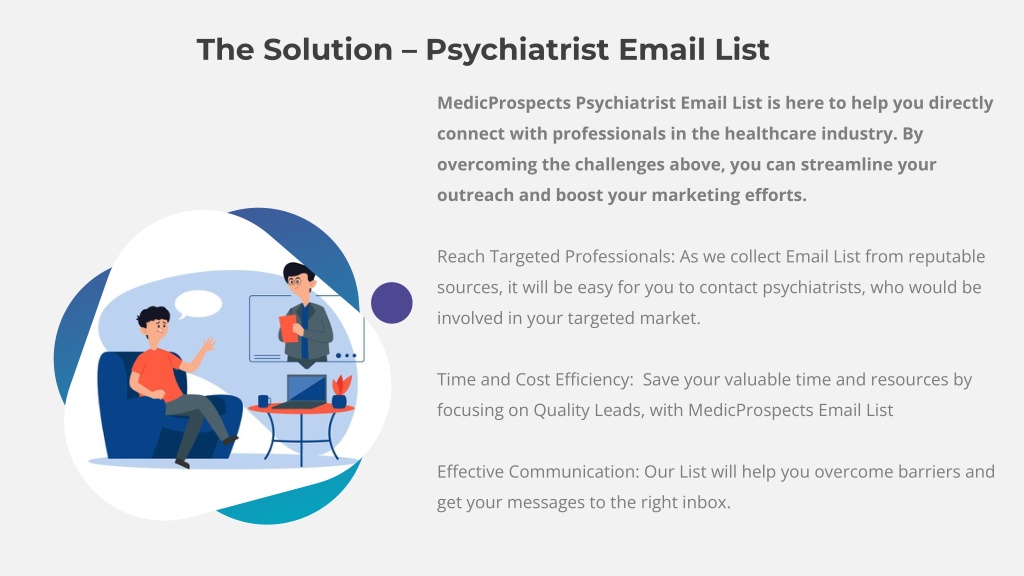 The Solution – Psychiatrist Email List

MedicProspects Psychiatrist Email List is here to help you directly connect with professionals in the healthcare industry. By overcoming the challenges above, you can streamline your outreach and boost your marketing efforts.

Reach Targeted Professionals: As we collect Email List from reputable sources, it will be easy for you to contact psychiatrists, who would be involved in your targeted market.

Time and Cost Efficiency: Save your valuable time and resources by focusing on Quality Leads, with MedicProspects Email List

Effective Communication: Our List will help you overcome barriers and get your messages to the right inbox.